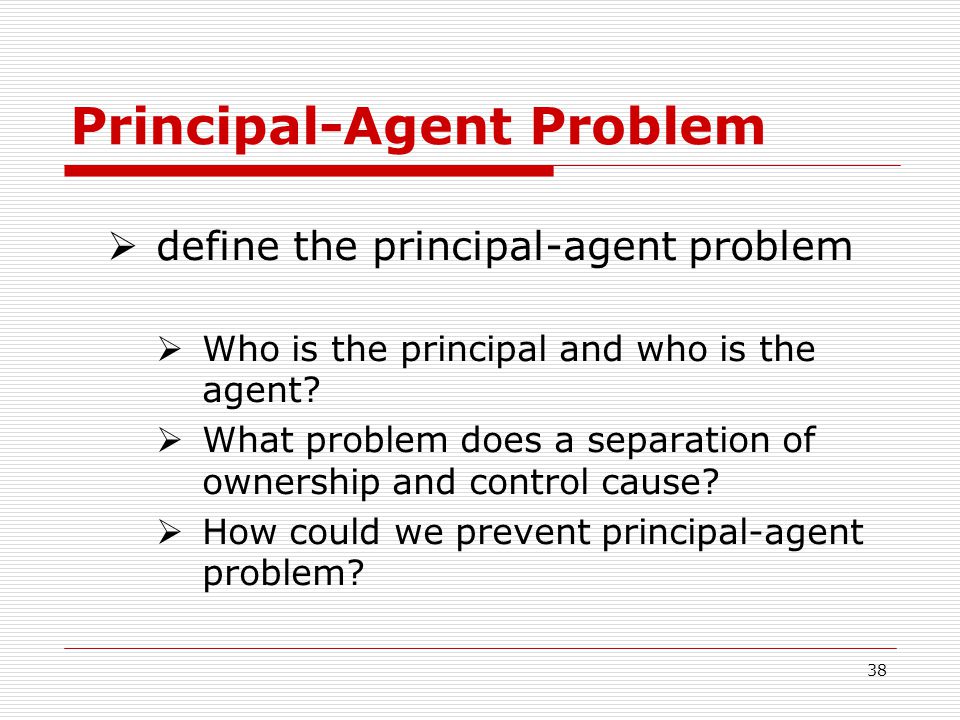 Principal-Agent Problem

➢ define the principal-agent problem

➢ Who is the principal and who is the agent?
➢ What problem does a separation of ownership and control cause?
➢ How could we prevent principal-agent problem?

38